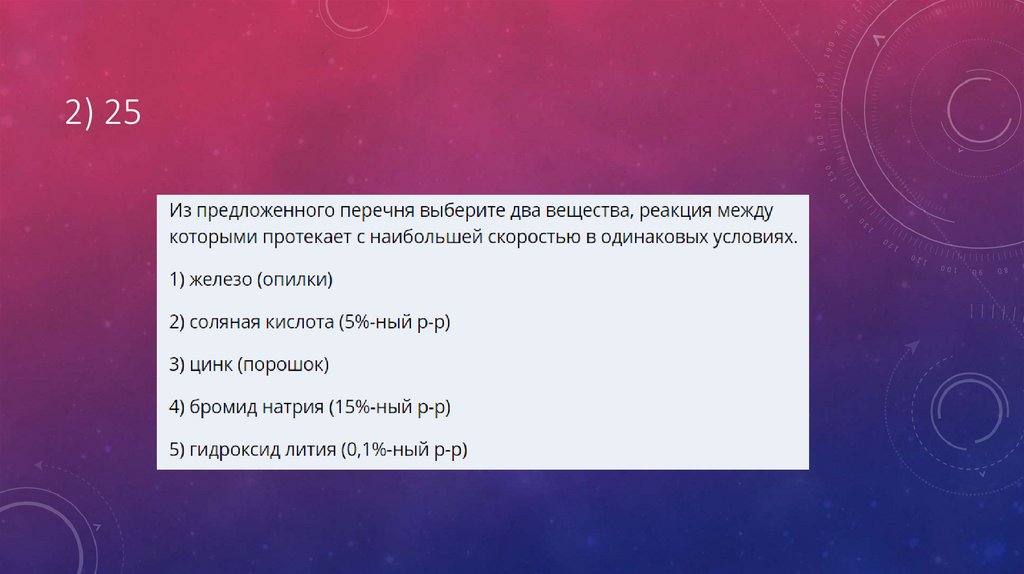 2) 25

Из предложенного перечня выберите два вещества, реакция между которыми протекает с наибольшей скоростью в одинаковых условиях.

1) железо (опилки)

2) соляная кислота (5%-ный р-р)

3) цинк (порошок)

4) бромид натрия (15%-ный р-р)

5) гидроксид лития (0,1%-ный р-р)